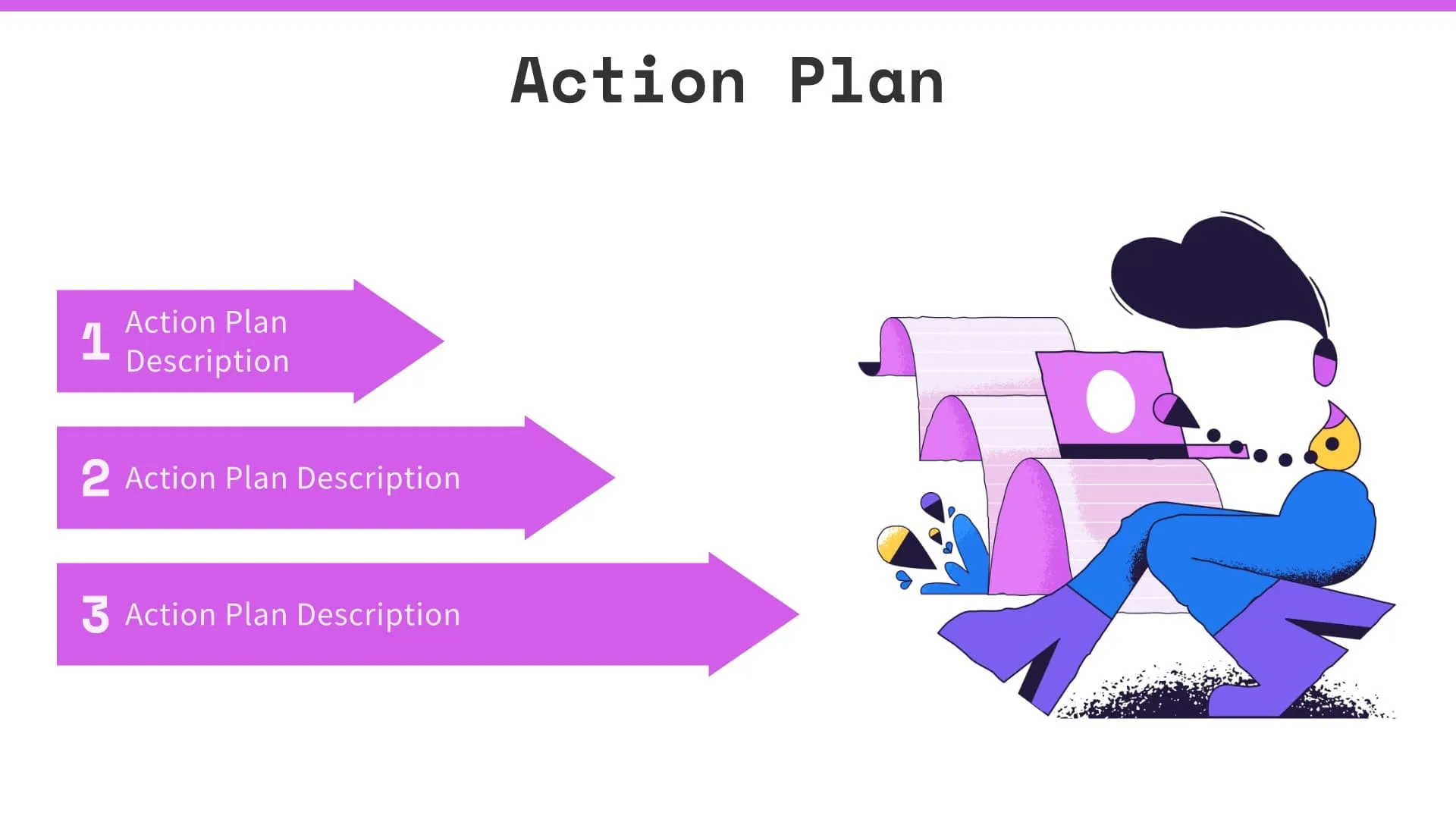 Action Plan

1 Action Plan Description

2 Action Plan Description

3 Action Plan Description